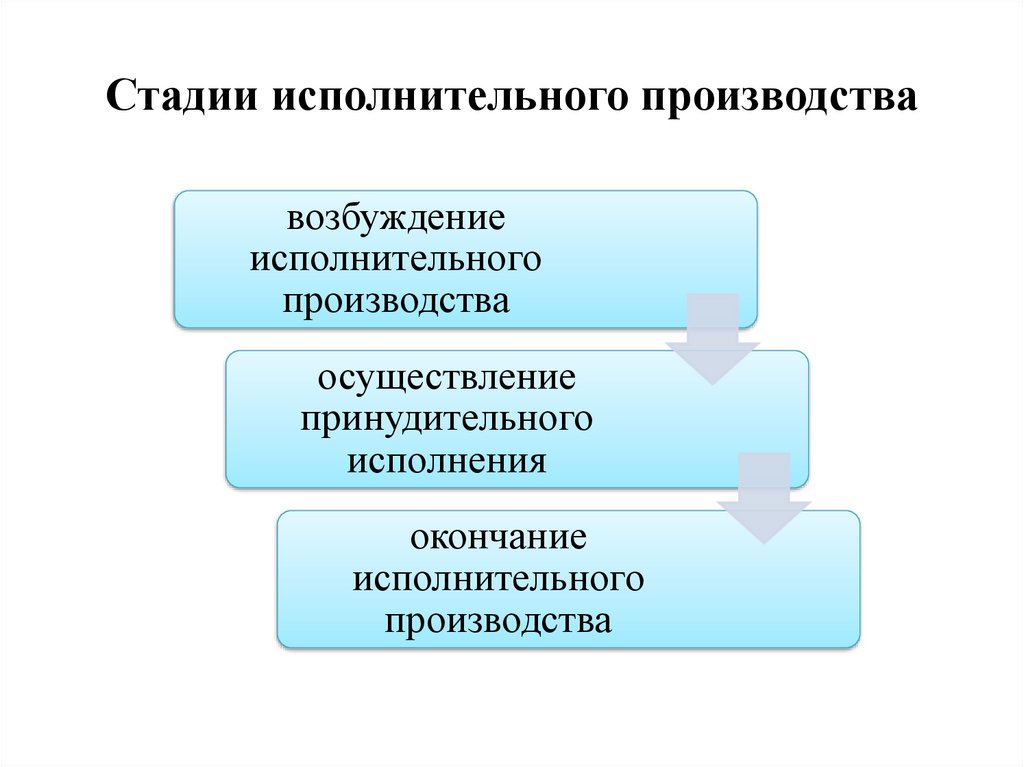 Стадии исполнительного производства

возбуждение исполнительного производства

осуществление принудительного исполнения

окончание исполнительного производства